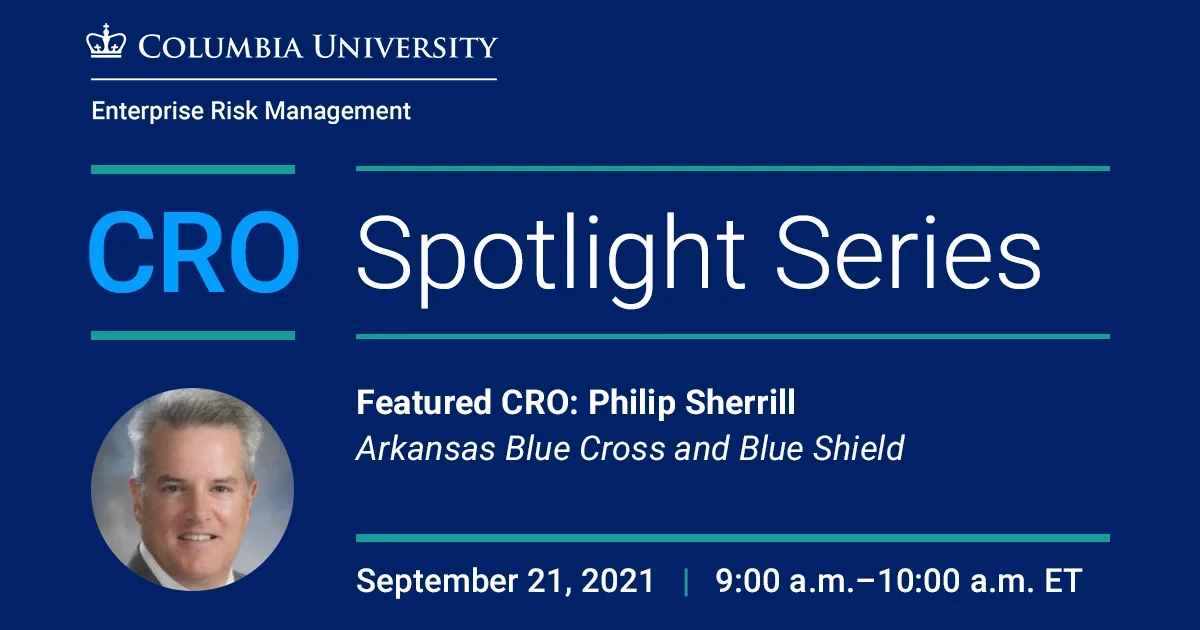 COLUMBIA UNIVERSITY

Enterprise Risk Management

CRO Spotlight Series

Featured CRO: Philip Sherrill
Arkansas Blue Cross and Blue Shield

September 21, 2021 | 9:00 a.m.–10:00 a.m. ET